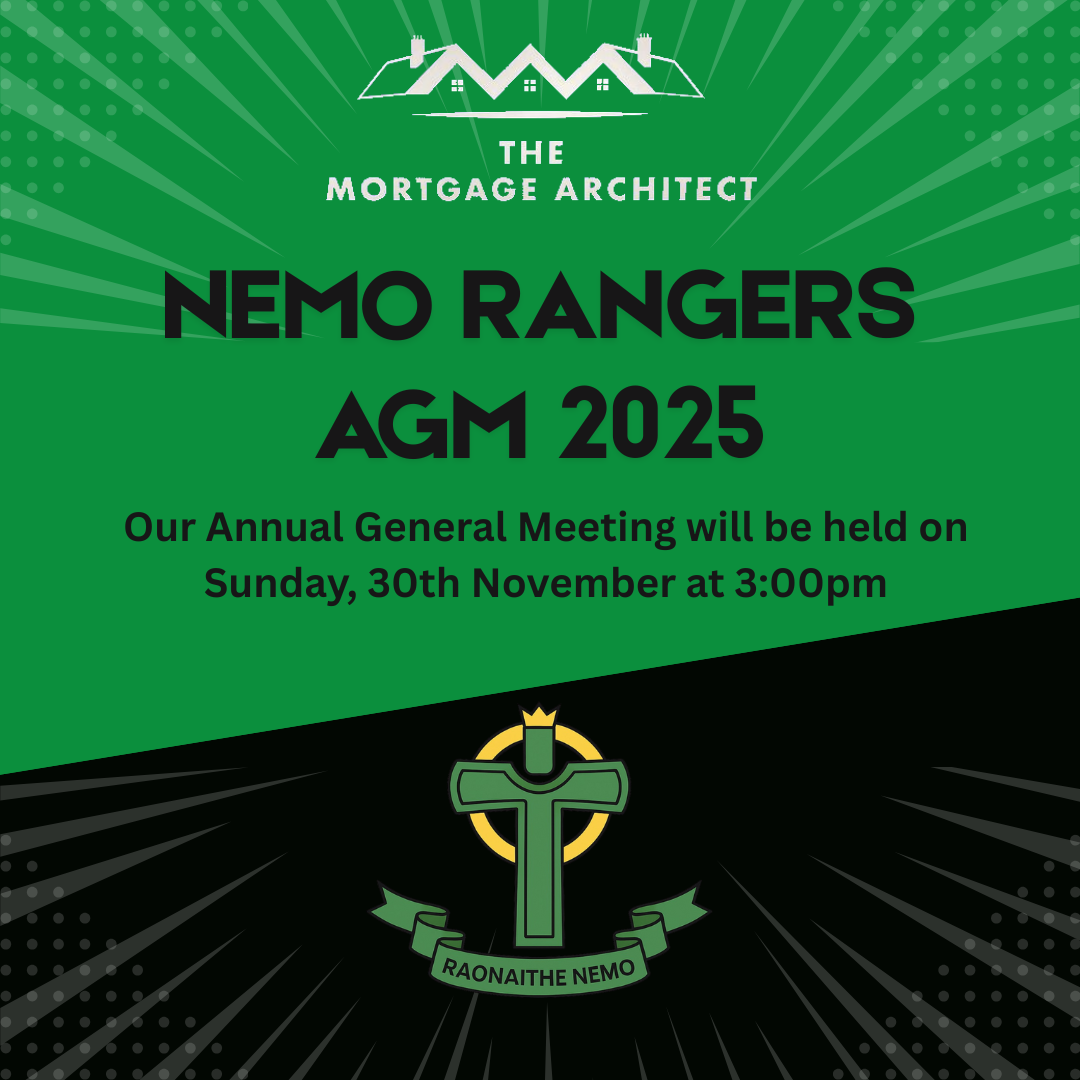 THE
MORTGAGE ARCHITECT

NEMO RANGERS
AGM 2025

Our Annual General Meeting will be held on Sunday, 30th November at 3:00pm

RAONAITHE NEMO